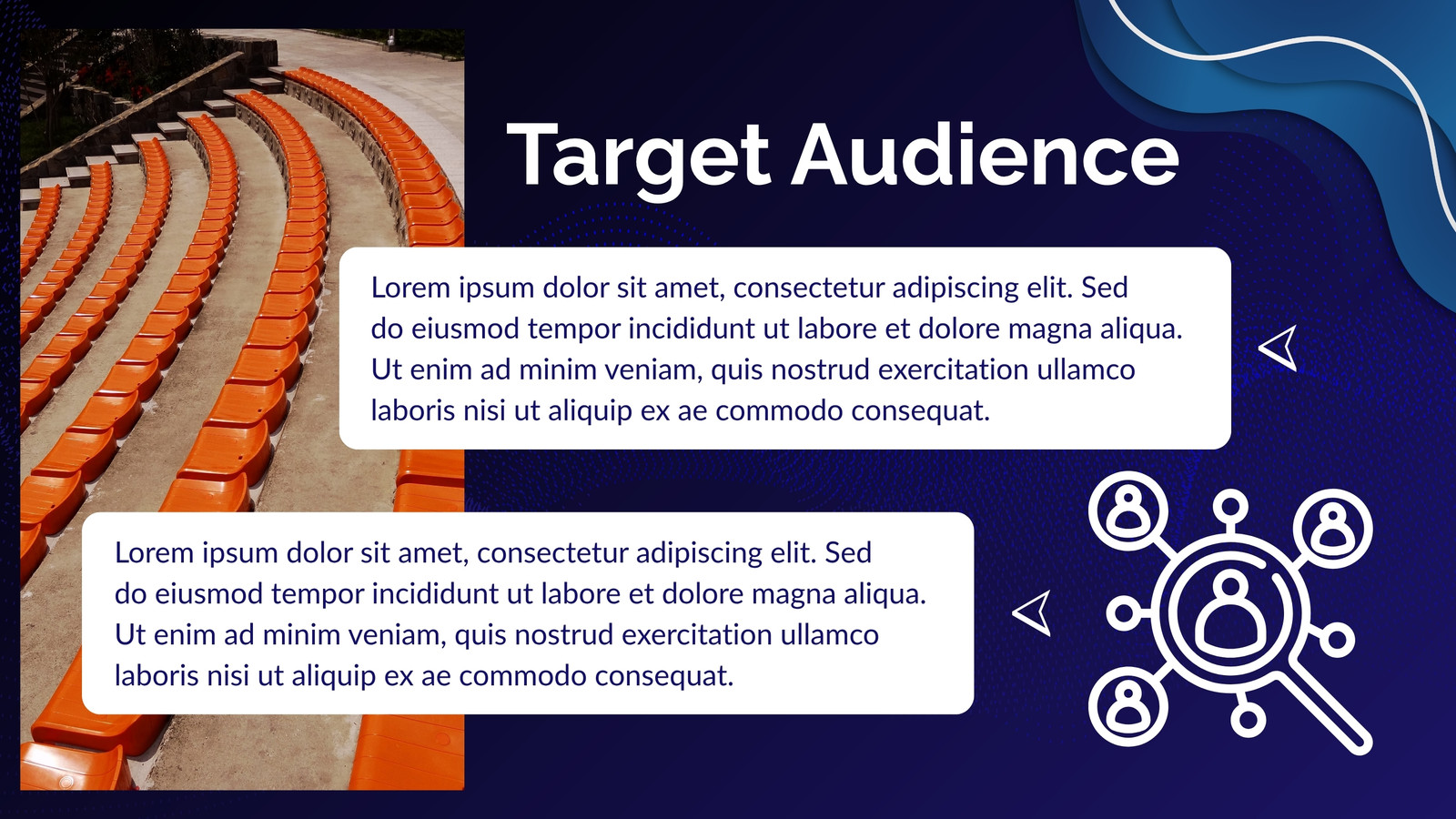 Target Audience

Lorem ipsum dolor sit amet, consectetur adipiscing elit. Sed do eiusmod tempor incididunt ut labore et dolore magna aliqua. Ut enim ad minim veniam, quis nostrud exercitation ullamco laboris nisi ut aliquip ex ae commodo consequat.

Lorem ipsum dolor sit amet, consectetur adipiscing elit. Sed do eiusmod tempor incididunt ut labore et dolore magna aliqua. Ut enim ad minim veniam, quis nostrud exercitation ullamco laboris nisi ut aliquip ex ae commodo consequat.